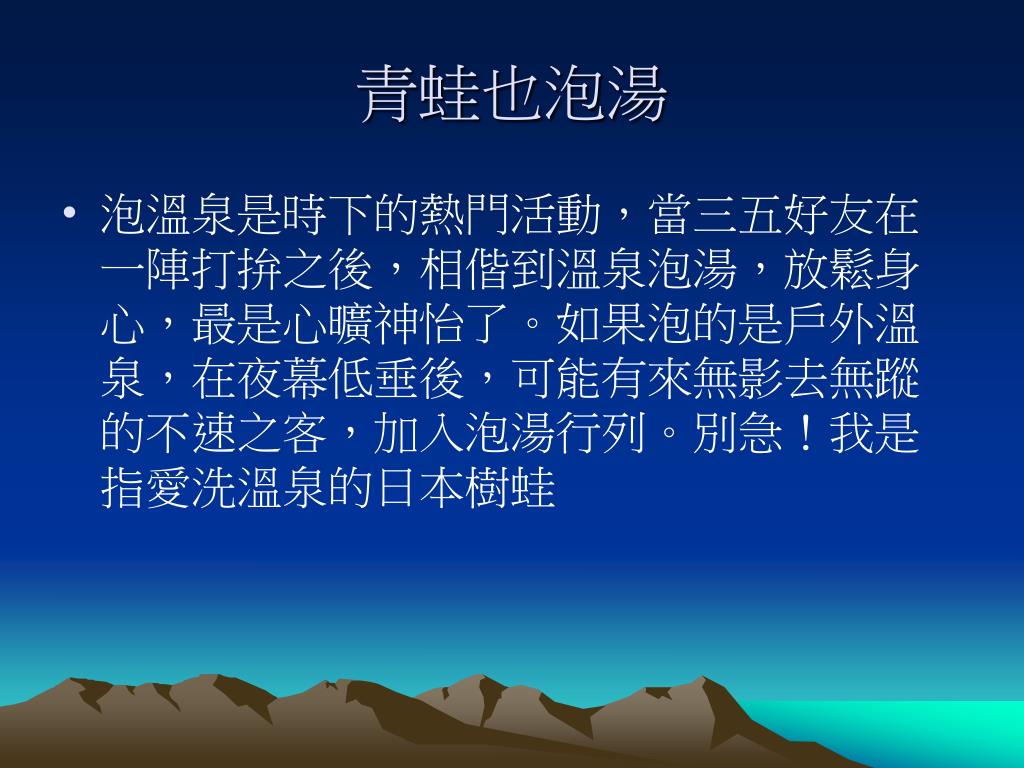 青蛙也泡湯

• 泡溫泉是時下的熱門活動，當三五好友在一陣打拚之後，相偕到溫泉泡湯，放鬆身心，最是心曠神怡了。如果泡的是戶外溫泉，在夜幕低垂後，可能有來無影去無蹤的不速之客，加入泡湯行列。別急！我是指愛洗溫泉的日本樹蛙